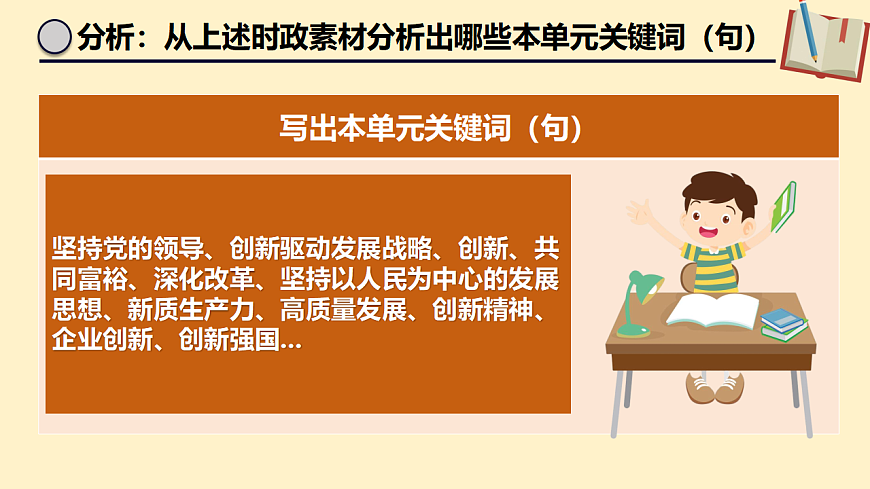 分析：从上述时政素材分析出哪些本单元关键词（句）

写出本单元关键词（句）

坚持党的领导、创新驱动发展战略、创新、共同富裕、深化改革、坚持以人民为中心的发展思想、新质生产力、高质量发展、创新精神、企业创新、创新强国...